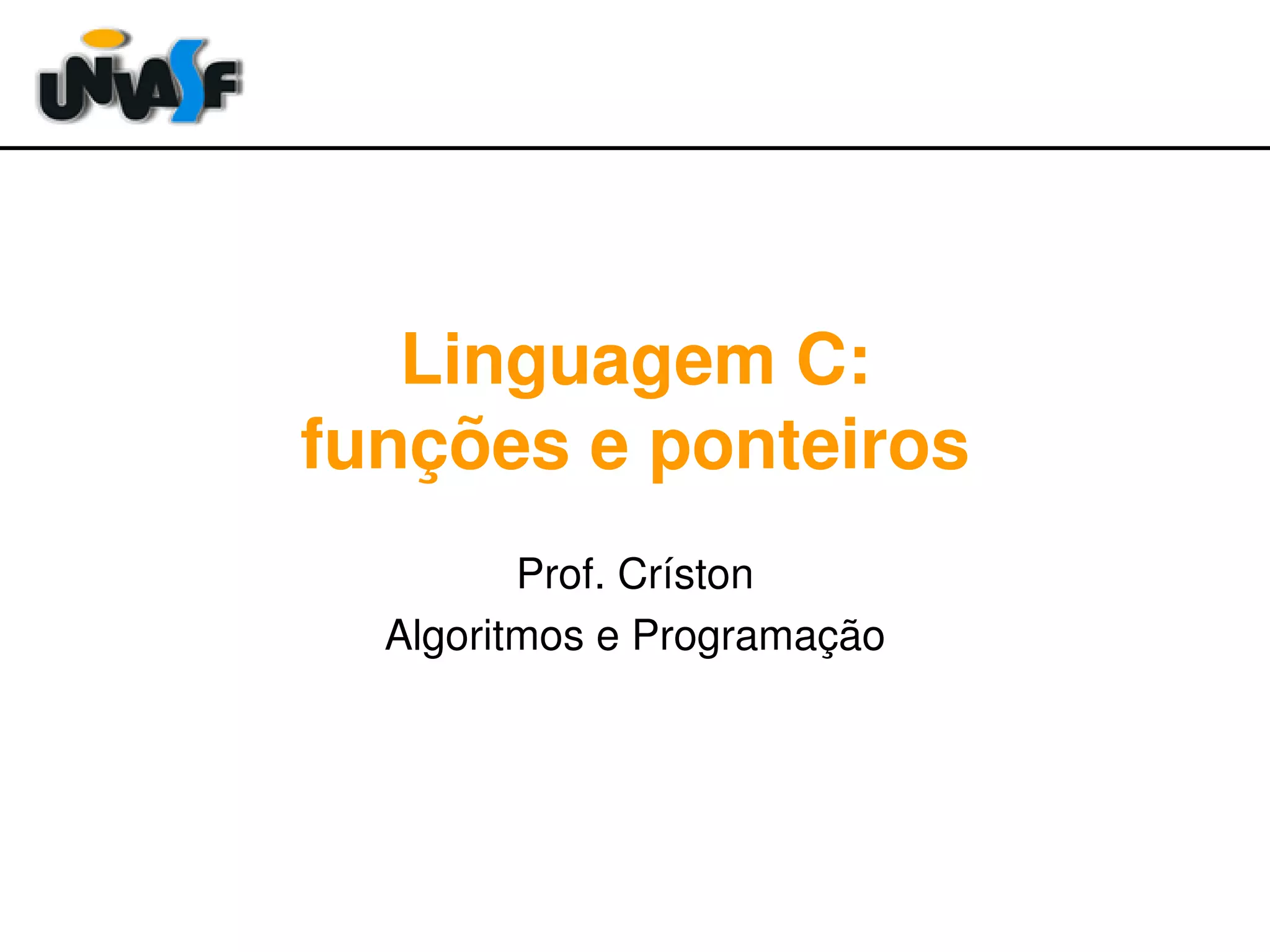 UNIVASF

Linguagem C:
funções e ponteiros

Prof. Críston

Algoritmos e Programação